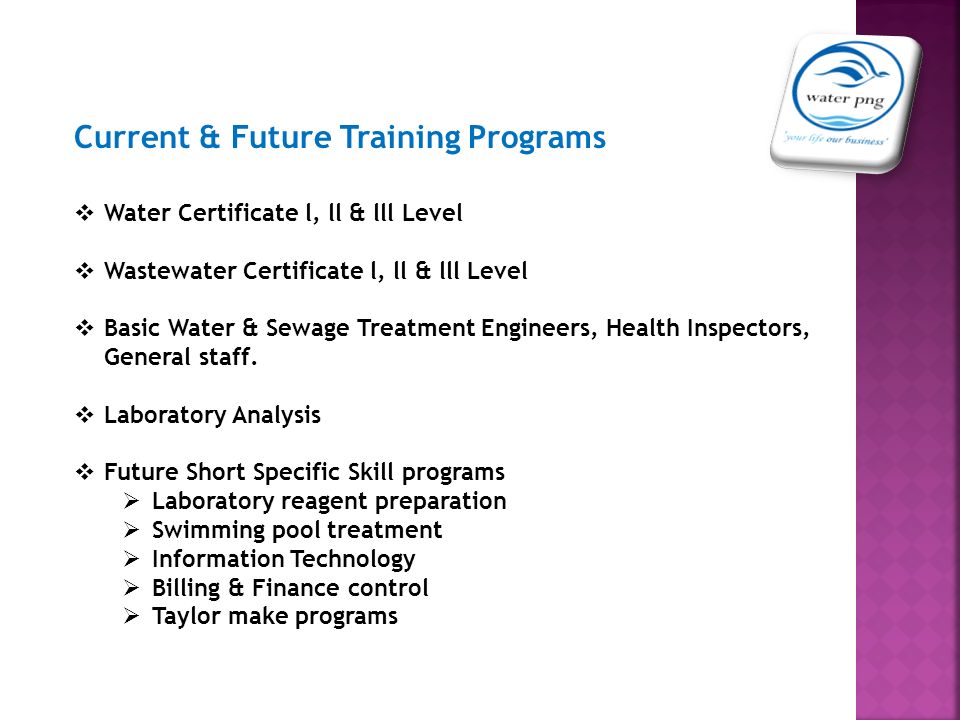 water png

'your life our business'

Current & Future Training Programs

❖ Water Certificate l, ll & lll Level

❖ Wastewater Certificate l, ll & lll Level

❖ Basic Water & Sewage Treatment Engineers, Health Inspectors, General staff.

❖ Laboratory Analysis

❖ Future Short Specific Skill programs
➢ Laboratory reagent preparation
➢ Swimming pool treatment
➢ Information Technology
➢ Billing & Finance control
➢ Taylor make programs